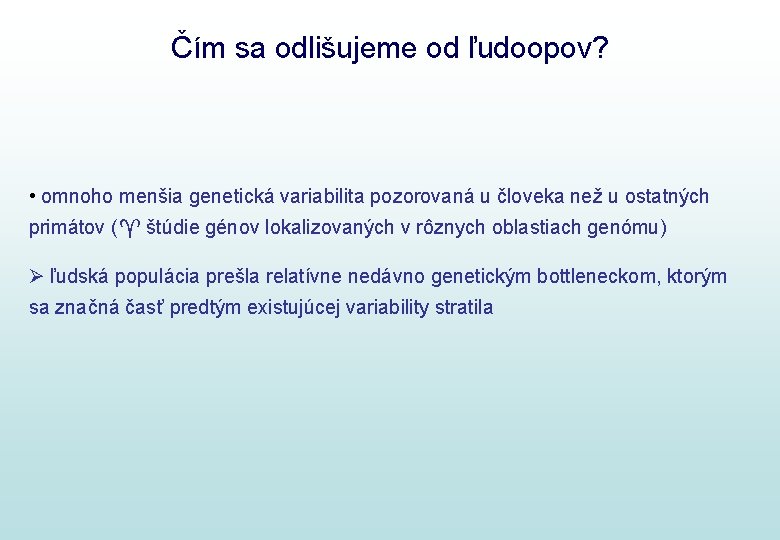 Čím sa odlišujeme od ľudoopov?

• omnoho menšia genetická variabilita pozorovaná u človeka než u ostatných primátov (♈ štúdie génov lokalizovaných v rôznych oblastiach genómu)

➢ ľudská populácia prešla relatívne nedávno genetickým bottleneckom, ktorým sa značná časť predtým existujúcej variability stratila